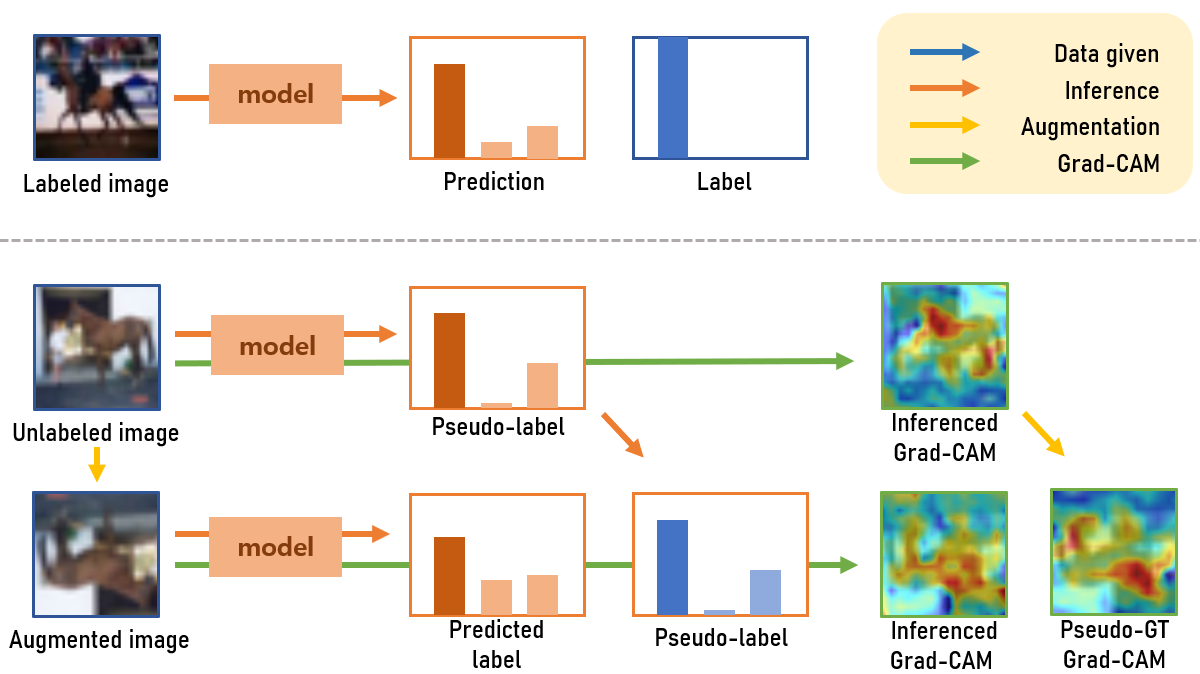 Labeled image

model

Prediction

Label

Data given
Inference
Augmentation
Grad-CAM

Unlabeled image

model

Pseudo-label

Inferenced Grad-CAM

Augmented image

model

Predicted label

Pseudo-label

Inferenced Grad-CAM

Pseudo-GT Grad-CAM